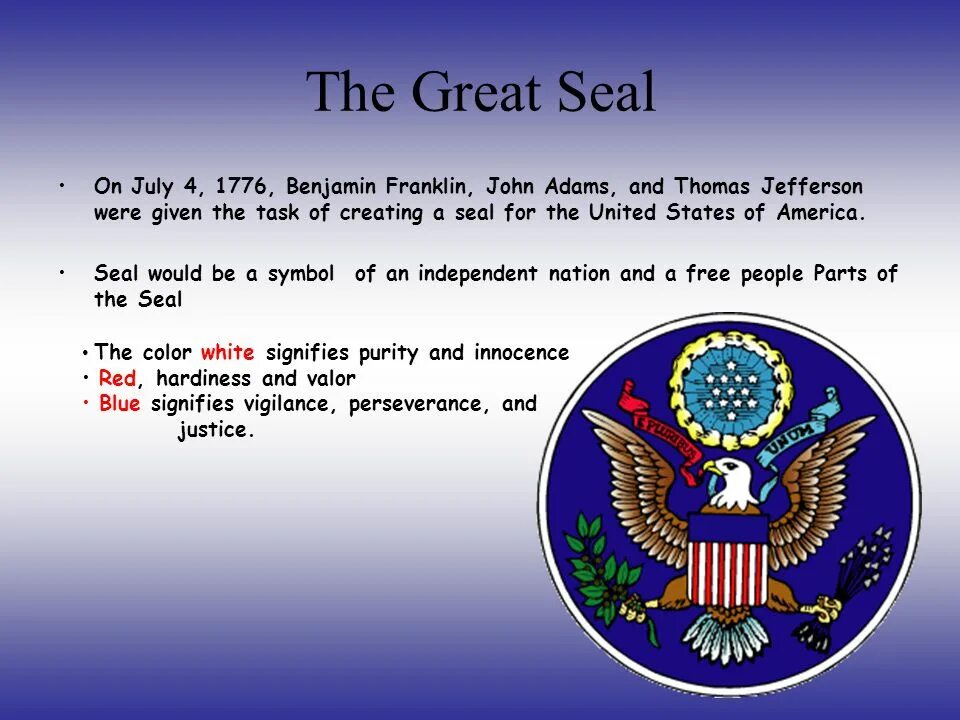 The Great Seal

• On July 4, 1776, Benjamin Franklin, John Adams, and Thomas Jefferson were given the task of creating a seal for the United States of America.

• Seal would be a symbol of an independent nation and a free people Parts of the Seal

• The color white signifies purity and innocence
• Red, hardiness and valor
• Blue signifies vigilance, perseverance, and justice.

E PLURIBUS UNUM